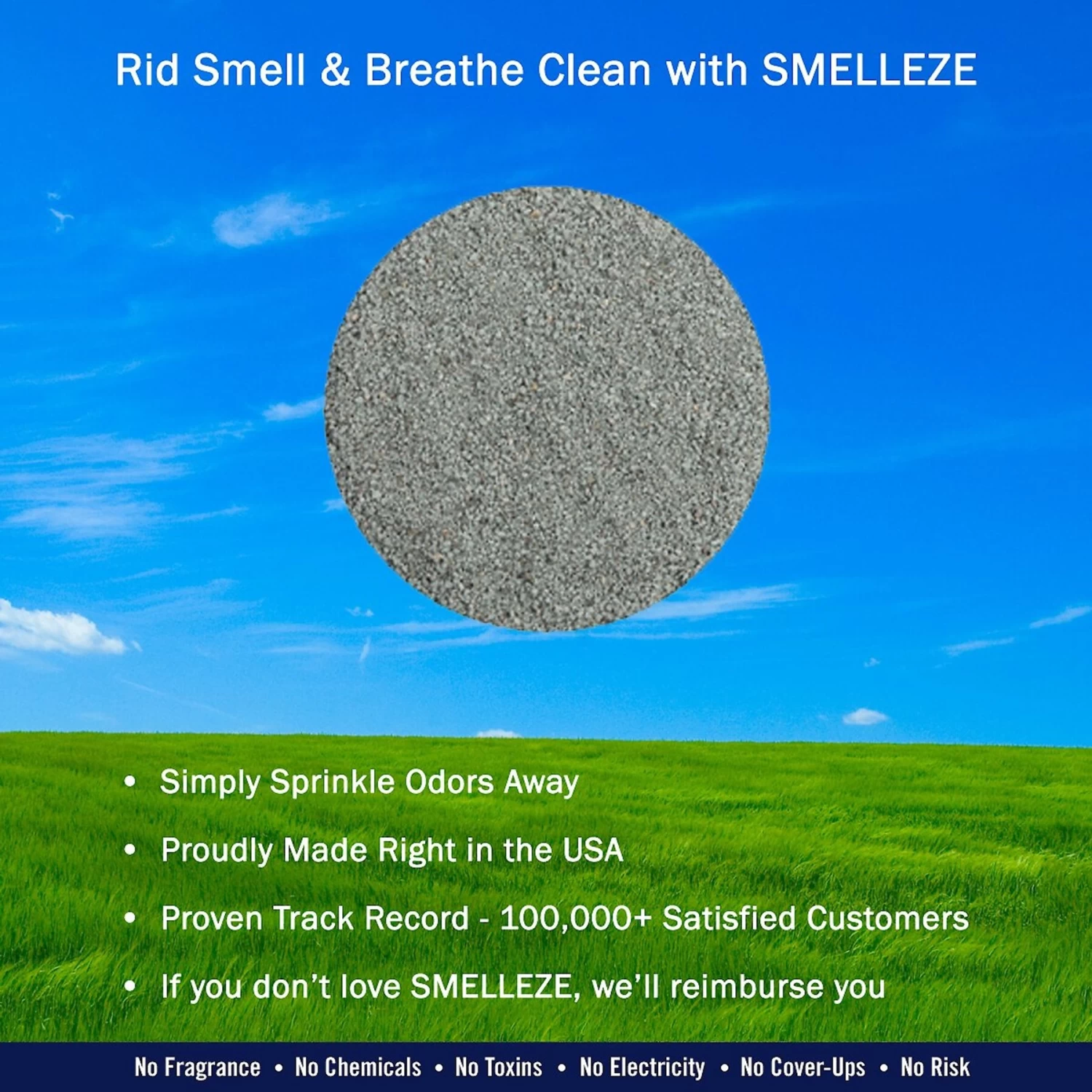 Rid Smell & Breathe Clean with SMELLEZE

• Simply Sprinkle Odors Away
• Proudly Made Right in the USA
• Proven Track Record - 100,000+ Satisfied Customers
• If you don't love SMELLEZE, we'll reimburse you

No Fragrance • No Chemicals • No Toxins • No Electricity • No Cover-Ups • No Risk